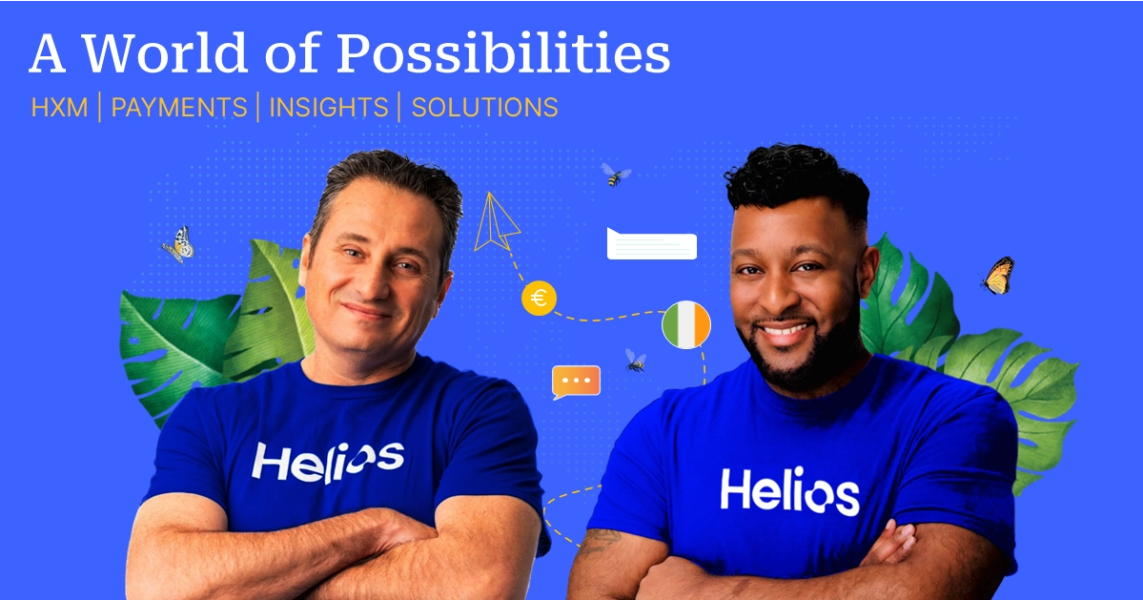 A World of Possibilities
HXM | PAYMENTS | INSIGHTS | SOLUTIONS

€

Helios

Helios